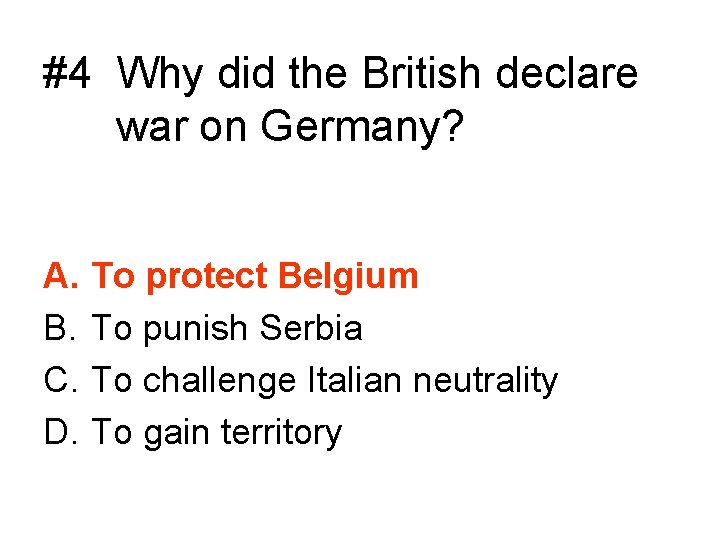 #4 Why did the British declare war on Germany?

A. To protect Belgium
B. To punish Serbia
C. To challenge Italian neutrality
D. To gain territory